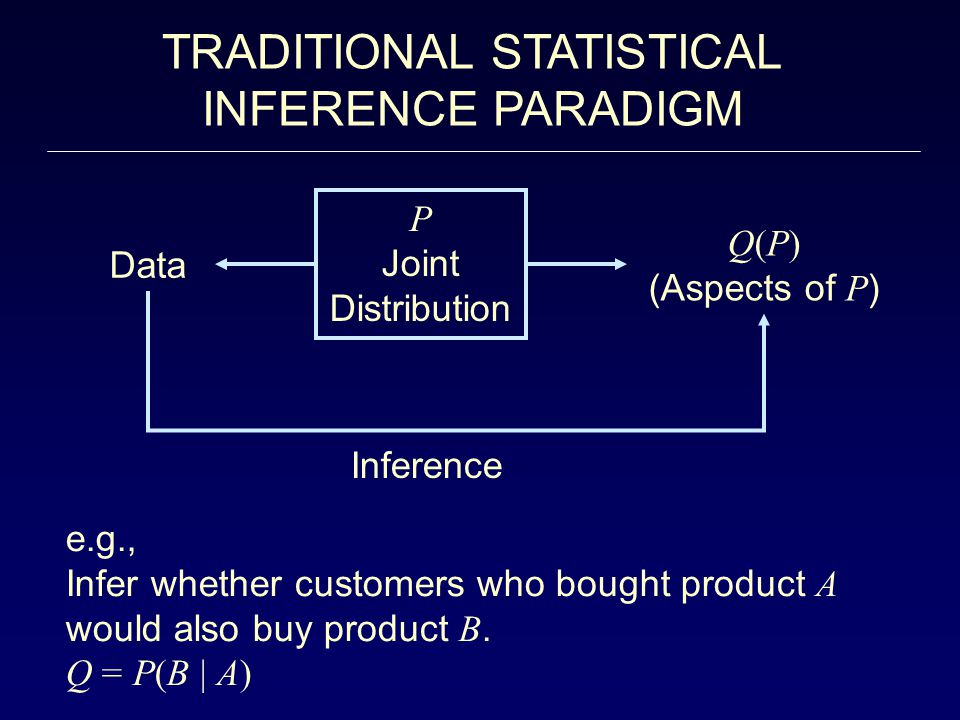 TRADITIONAL STATISTICAL INFERENCE PARADIGM

Data

$P$
Joint Distribution

$Q(P)$
(Aspects of $P$)

Inference

e.g.,
Infer whether customers who bought product $A$ would also buy product $B$.
$Q = P(B \mid A)$